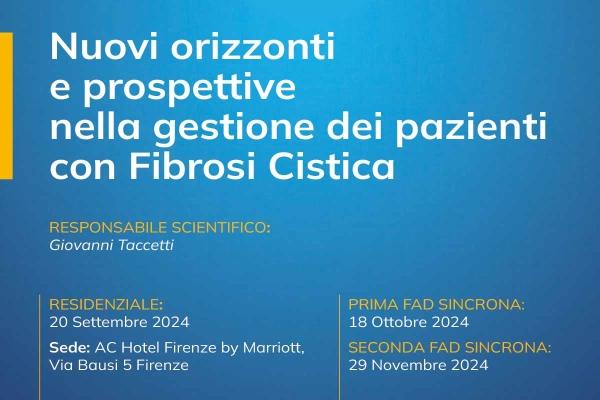 Nuovi orizzonti e prospettive nella gestione dei pazienti con Fibrosi Cistica

RESPONSABILE SCIENTIFICO:
Giovanni Taccetti

RESIDENZIALE:
20 Settembre 2024

Sede: AC Hotel Firenze by Marriott, Via Bausi 5 Firenze

PRIMA FAD SINCRONA:
18 Ottobre 2024

SECONDA FAD SINCRONA:
29 Novembre 2024